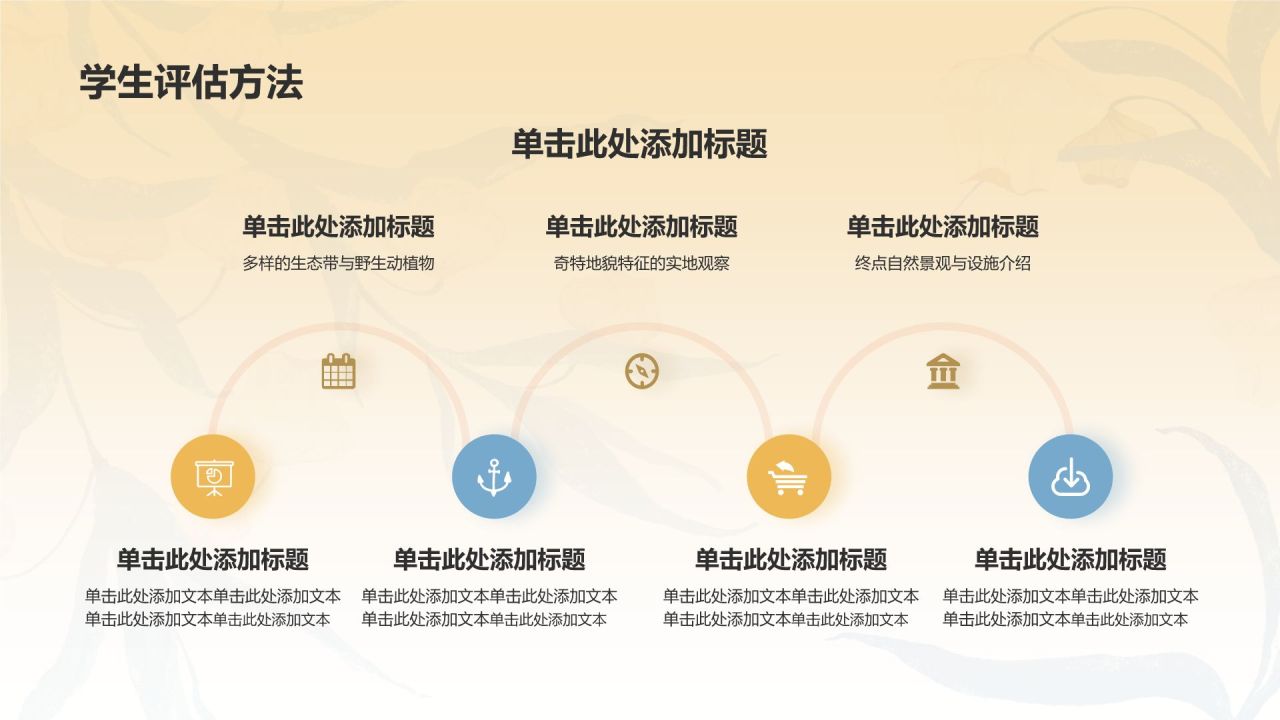 学生评估方法

单击此处添加标题

单击此处添加标题
多样的生态带与野生动植物

单击此处添加标题
奇特地貌特征的实地观察

单击此处添加标题
终点自然景观与设施介绍

单击此处添加标题
单击此处添加文本单击此处添加文本单击此处添加文本单击此处添加文本

单击此处添加标题
单击此处添加文本单击此处添加文本单击此处添加文本单击此处添加文本

单击此处添加标题
单击此处添加文本单击此处添加文本单击此处添加文本单击此处添加文本

单击此处添加标题
单击此处添加文本单击此处添加文本单击此处添加文本单击此处添加文本